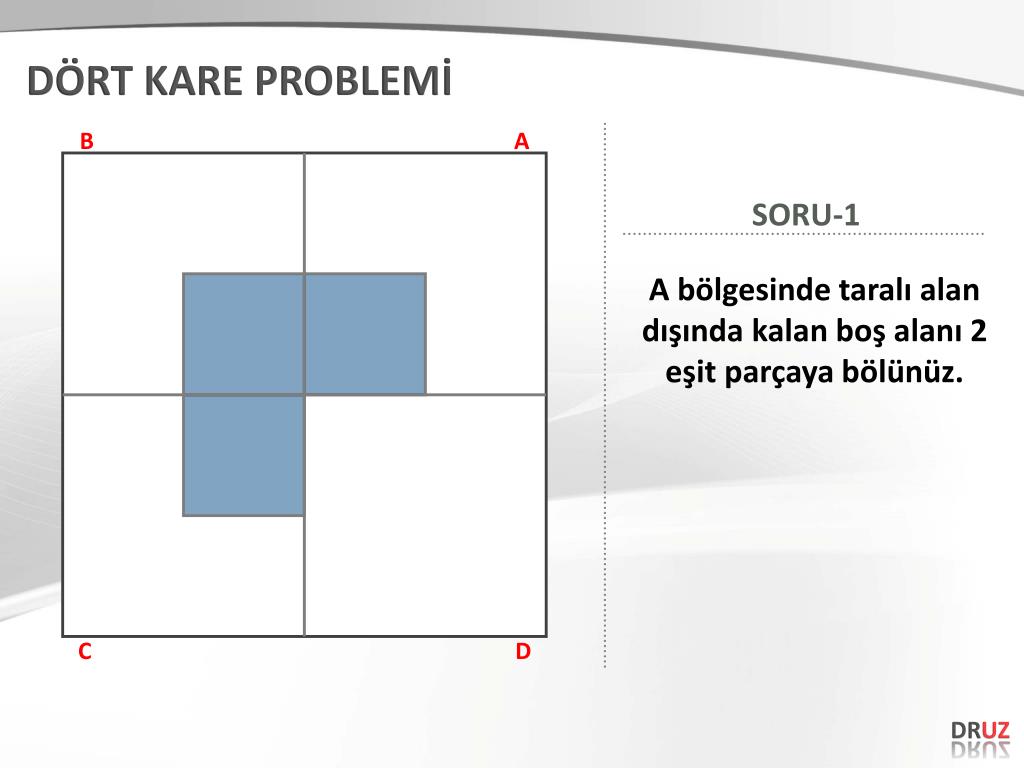 DÖRT KARE PROBLEMİ

B

A

C

D

SORU-1

A bölgesinde taralı alan dışında kalan boş alanı 2 eşit parçaya bölünüz.

DRUZ